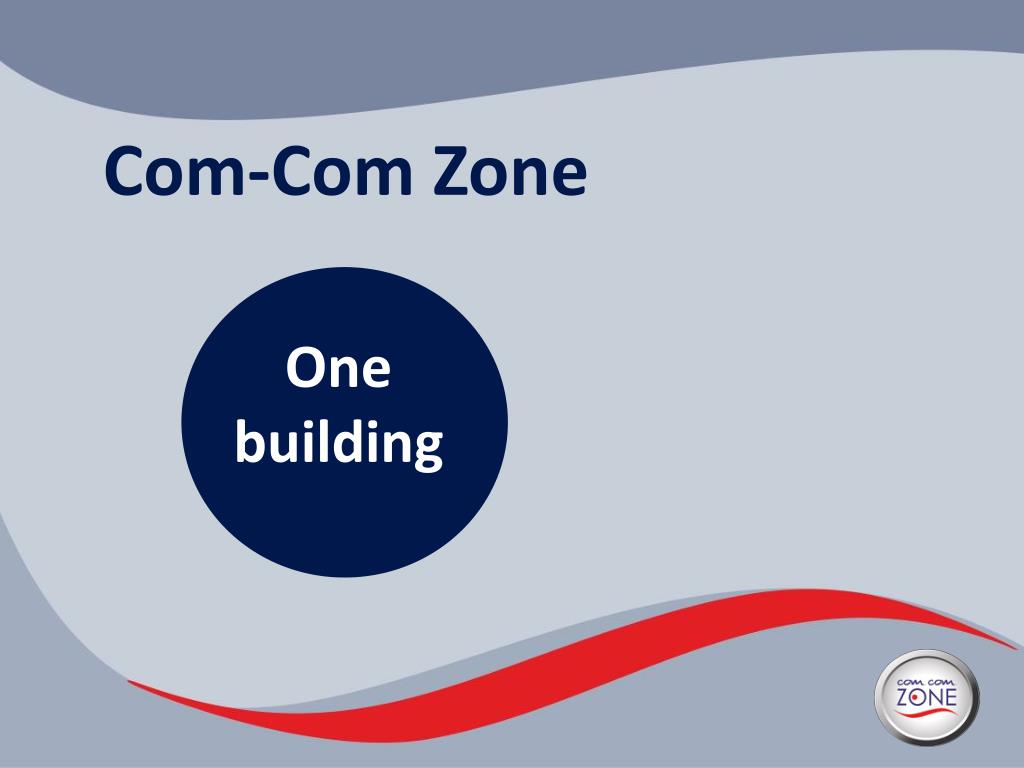 Com-Com Zone

One building

com com ZONE